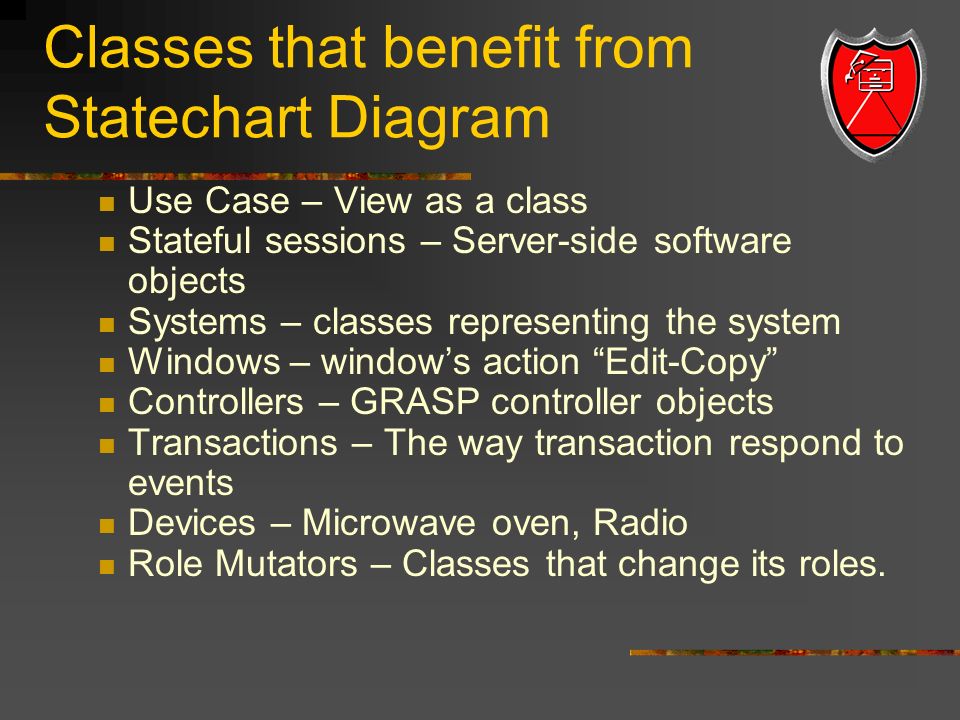 Classes that benefit from Statechart Diagram

- Use Case – View as a class
- Stateful sessions – Server-side software objects
- Systems – classes representing the system
- Windows – window's action "Edit-Copy"
- Controllers – GRASP controller objects
- Transactions – The way transaction respond to events
- Devices – Microwave oven, Radio
- Role Mutators – Classes that change its roles.